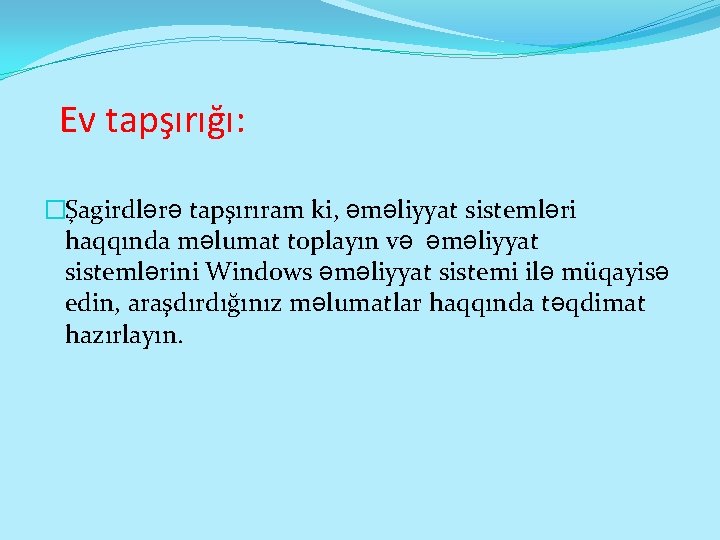 Ev tapşırığı:

Şagirdlərə tapşırıram ki, əməliyyat sistemləri haqqında məlumat toplayın və əməliyyat sistemlərini Windows əməliyyat sistemi ilə müqayisə edin, araşdırdığınız məlumatlar haqqında təqdimat hazırlayın.